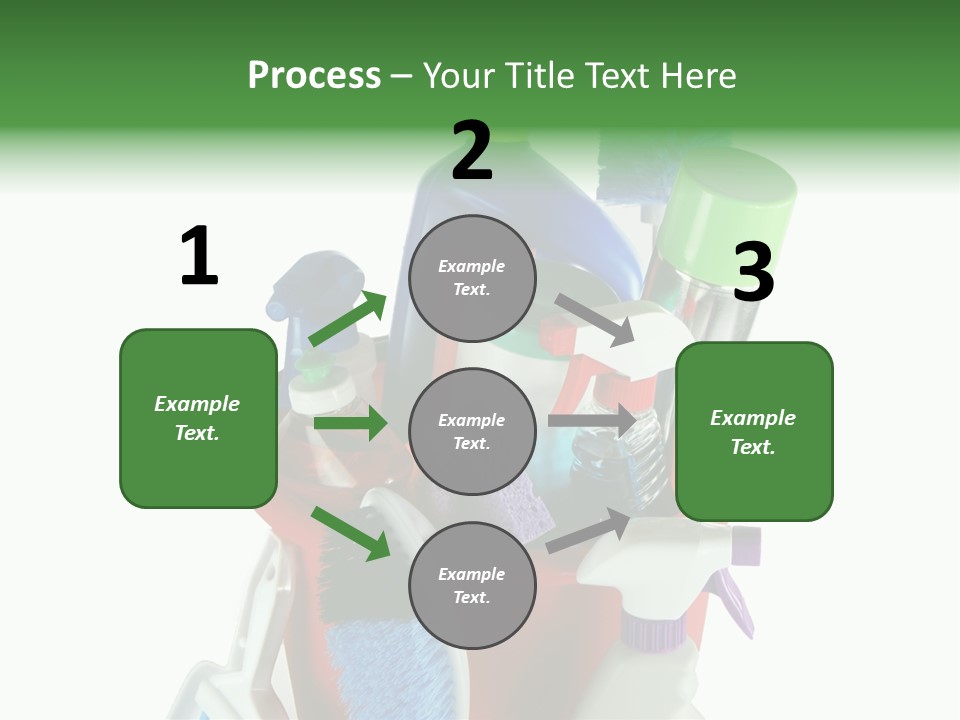 Process – Your Title Text Here

1

Example Text.

2

Example Text.

Example Text.

Example Text.

3

Example Text.